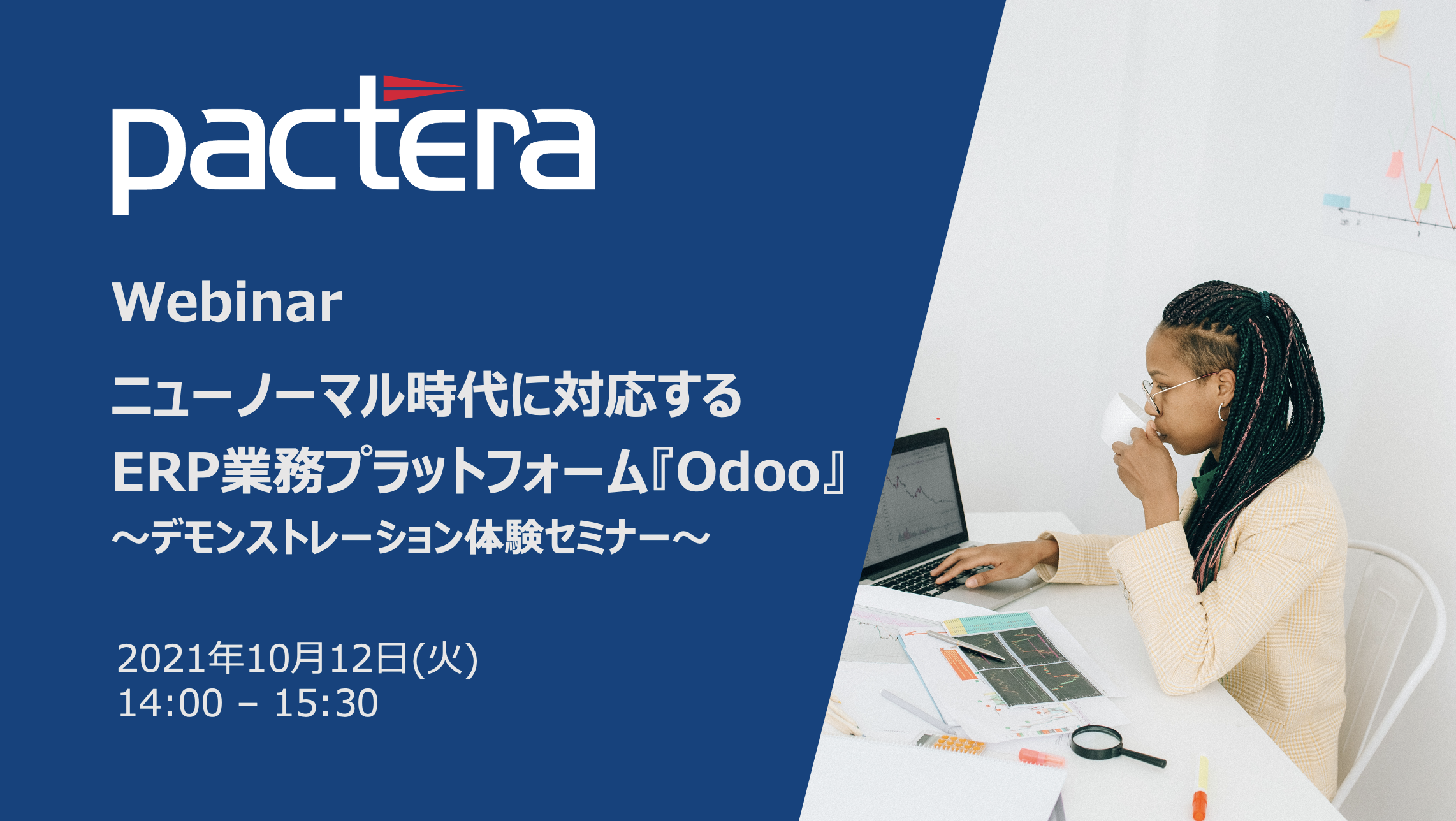 pactera

Webinar

ニューノーマル時代に対応する
ERP業務プラットフォーム『Odoo』
～デモンストレーション体験セミナー～

2021年10月12日(火)
14:00 – 15:30